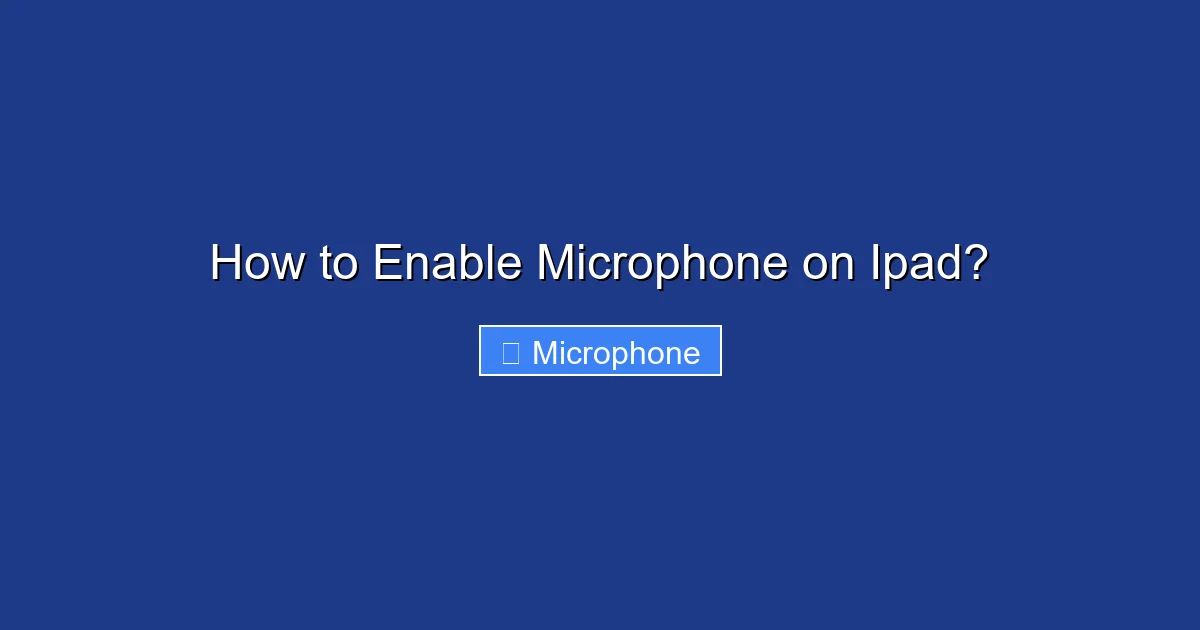 How to Enable Microphone on Ipad?

Microphone